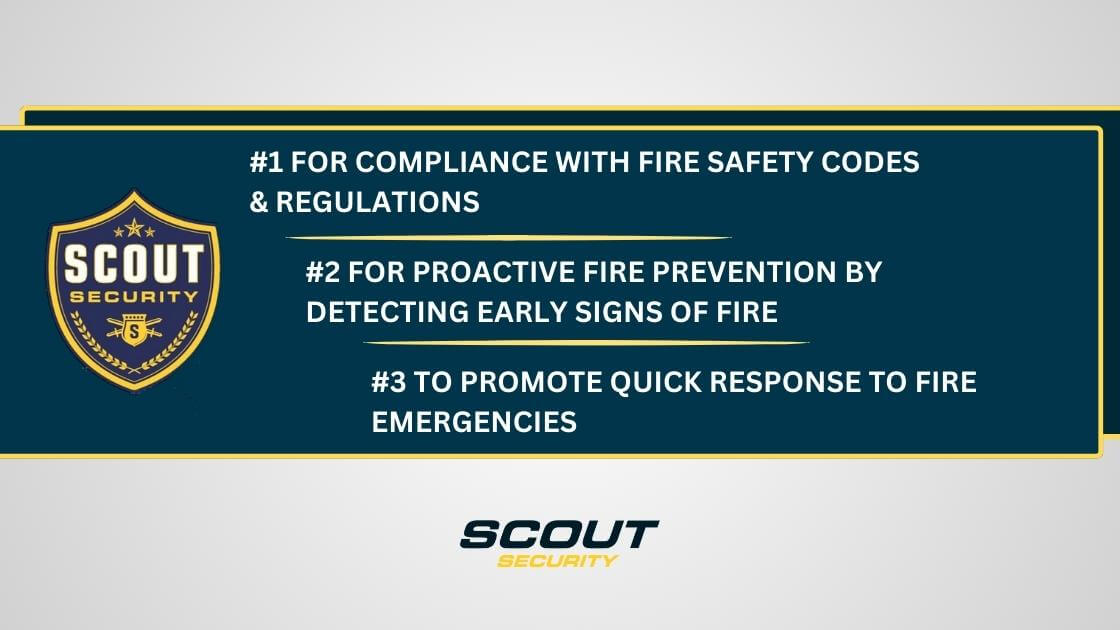 SCOUT
SECURITY
S

#1 FOR COMPLIANCE WITH FIRE SAFETY CODES & REGULATIONS

#2 FOR PROACTIVE FIRE PREVENTION BY DETECTING EARLY SIGNS OF FIRE

#3 TO PROMOTE QUICK RESPONSE TO FIRE EMERGENCIES

SCOUT
SECURITY